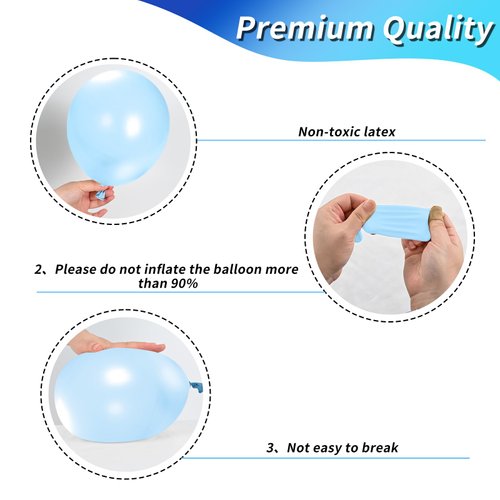 Premium Quality

Non-toxic latex

2、Please do not inflate the balloon more than 90%

3、Not easy to break